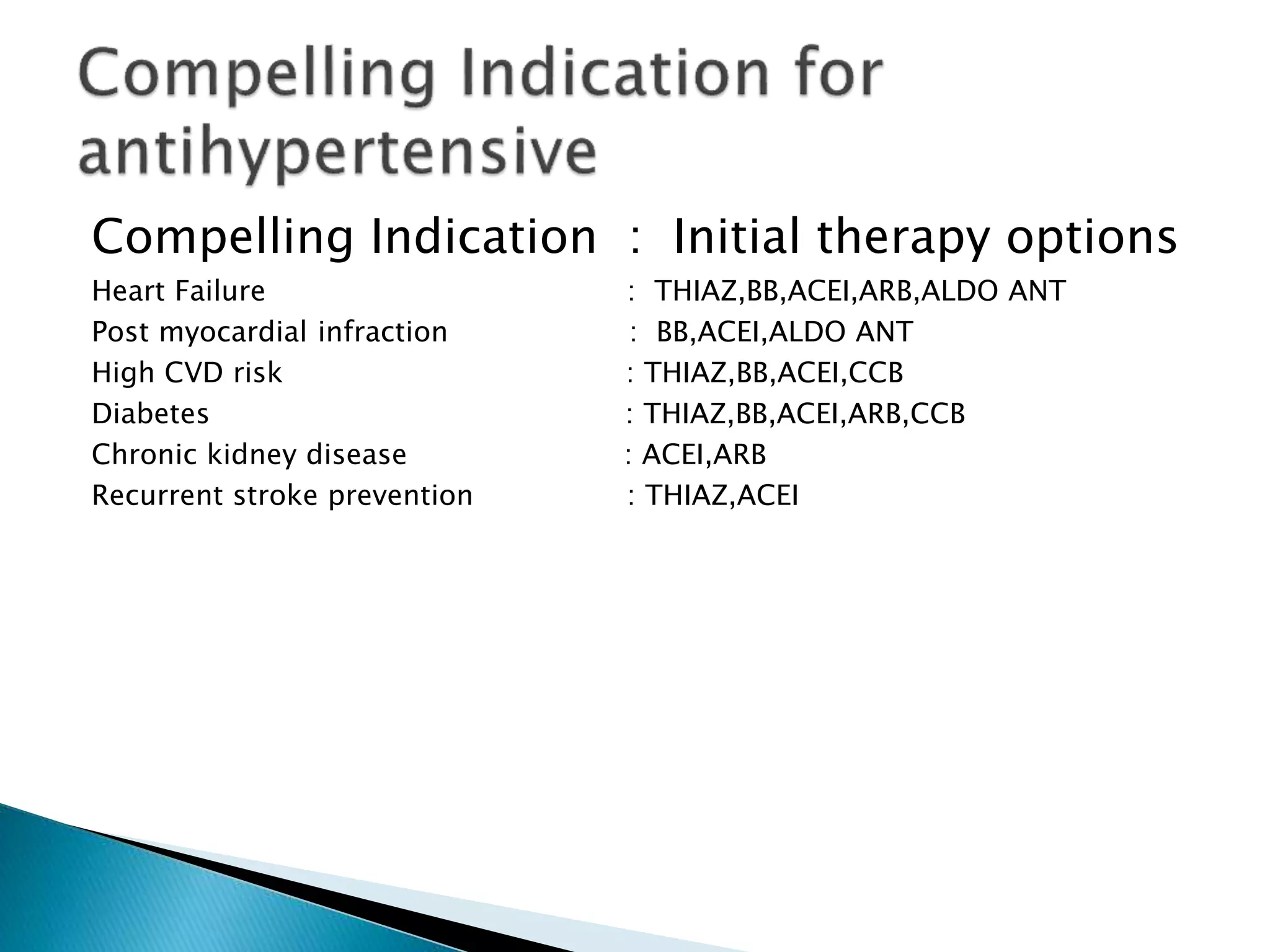 Compelling Indication for antihypertensive

Compelling Indication : Initial therapy options

Heart Failure : THIAZ,BB,ACEI,ARB,ALDO ANT
Post myocardial infraction : BB,ACEI,ALDO ANT
High CVD risk : THIAZ,BB,ACEI,CCB
Diabetes : THIAZ,BB,ACEI,ARB,CCB
Chronic kidney disease : ACEI,ARB
Recurrent stroke prevention : THIAZ,ACEI